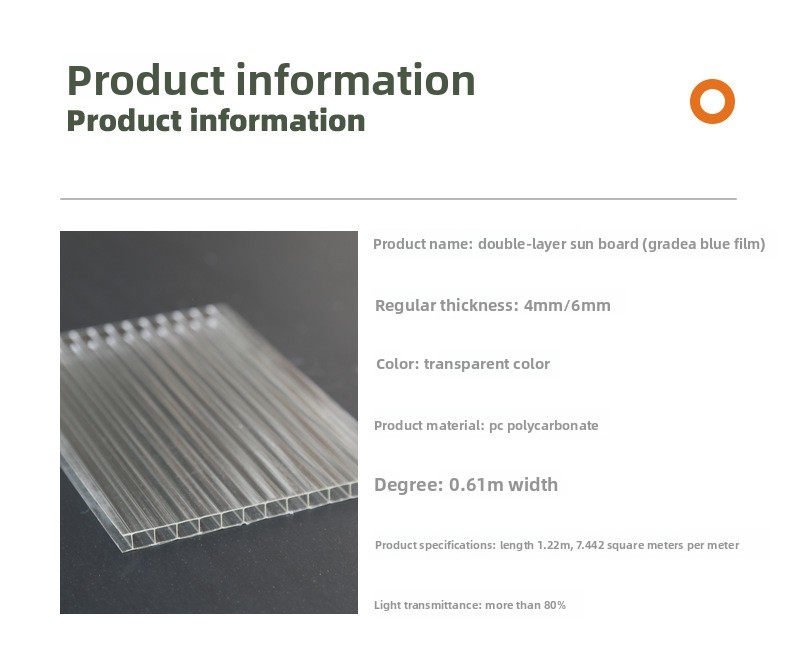 Product information
Product information

Product name: double-layer sun board (gradea blue film)

Regular thickness: 4mm/6mm

Color: transparent color

Product material: pc polycarbonate

Degree: 0.61m width

Product specifications: length 1.22m, 7.442 square meters per meter

Light transmittance: more than 80%